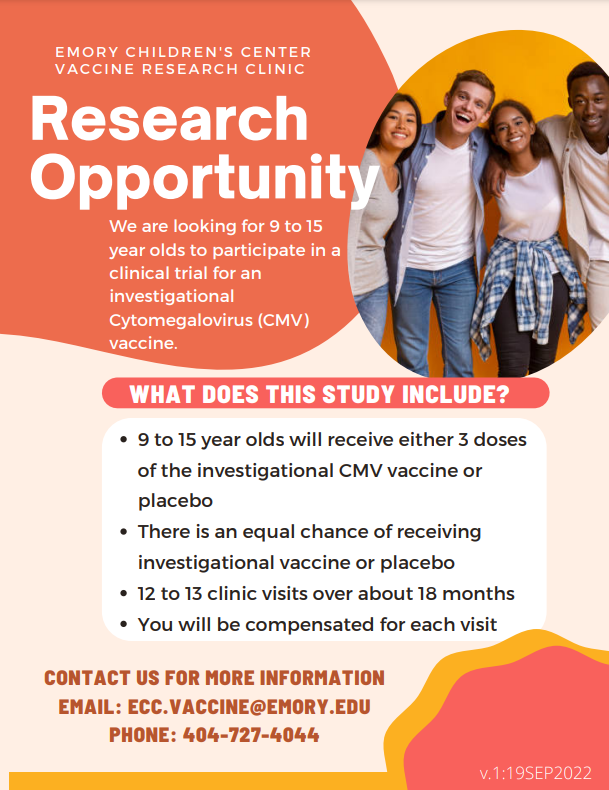 EMORY CHILDREN'S CENTER
VACCINE RESEARCH CLINIC

Research Opportunity

We are looking for 9 to 15 year olds to participate in a clinical trial for an investigational Cytomegalovirus (CMV) vaccine.

WHAT DOES THIS STUDY INCLUDE?

- 9 to 15 year olds will receive either 3 doses of the investigational CMV vaccine or placebo
- There is an equal chance of receiving investigational vaccine or placebo
- 12 to 13 clinic visits over about 18 months
- You will be compensated for each visit

CONTACT US FOR MORE INFORMATION
EMAIL: ECC.VACCINE@EMORY.EDU
PHONE: 404-727-4044

v.1:19SEP2022